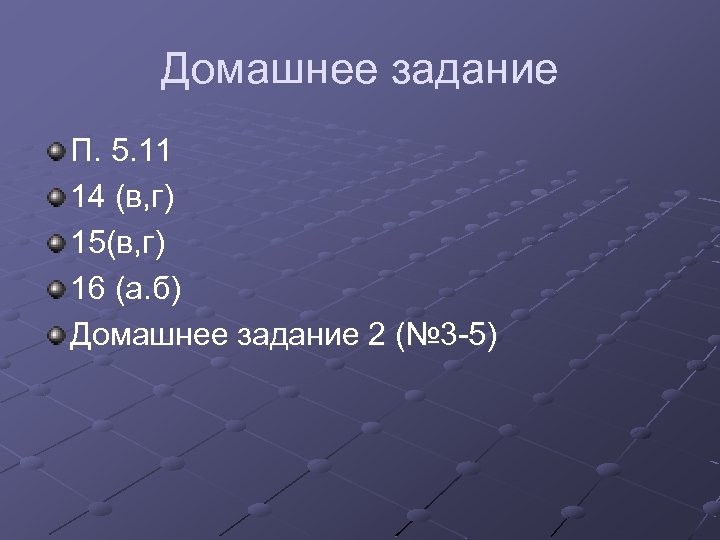 Домашнее задание

П. 5.11
14 (в,г)
15(в,г)
16 (а.б)
Домашнее задание 2 (№3-5)